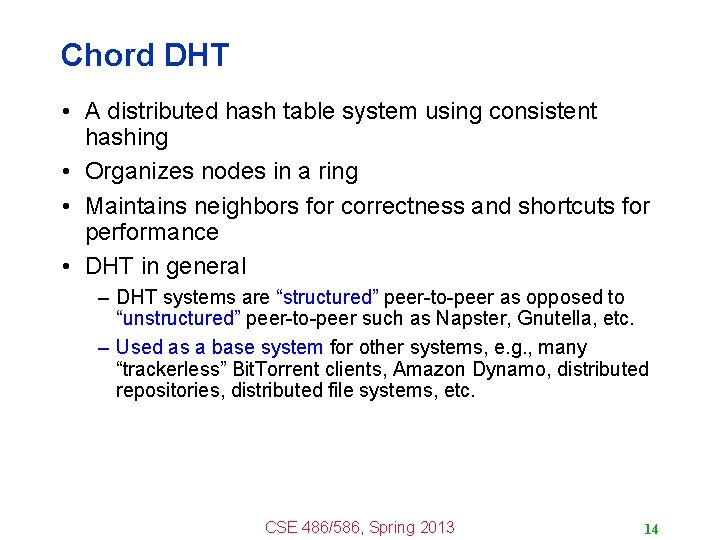 Chord DHT

• A distributed hash table system using consistent hashing

• Organizes nodes in a ring

• Maintains neighbors for correctness and shortcuts for performance

• DHT in general

– DHT systems are “structured” peer-to-peer as opposed to “unstructured” peer-to-peer such as Napster, Gnutella, etc.

– Used as a base system for other systems, e.g., many “trackerless” BitTorrent clients, Amazon Dynamo, distributed repositories, distributed file systems, etc.

CSE 486/586, Spring 2013

14